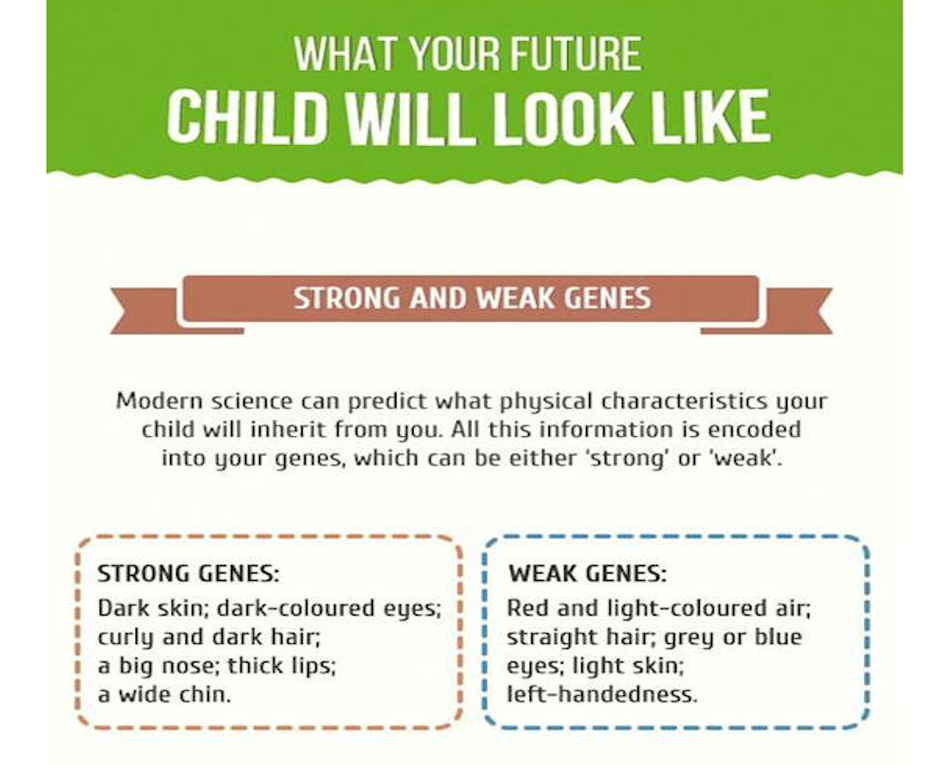 WHAT YOUR FUTURE
CHILD WILL LOOK LIKE

STRONG AND WEAK GENES

Modern science can predict what physical characteristics your child will inherit from you. All this information is encoded into your genes, which can be either 'strong' or 'weak'.

STRONG GENES:
Dark skin; dark-coloured eyes; curly and dark hair; a big nose; thick lips; a wide chin.

WEAK GENES:
Red and light-coloured air; straight hair; grey or blue eyes; light skin; left-handedness.